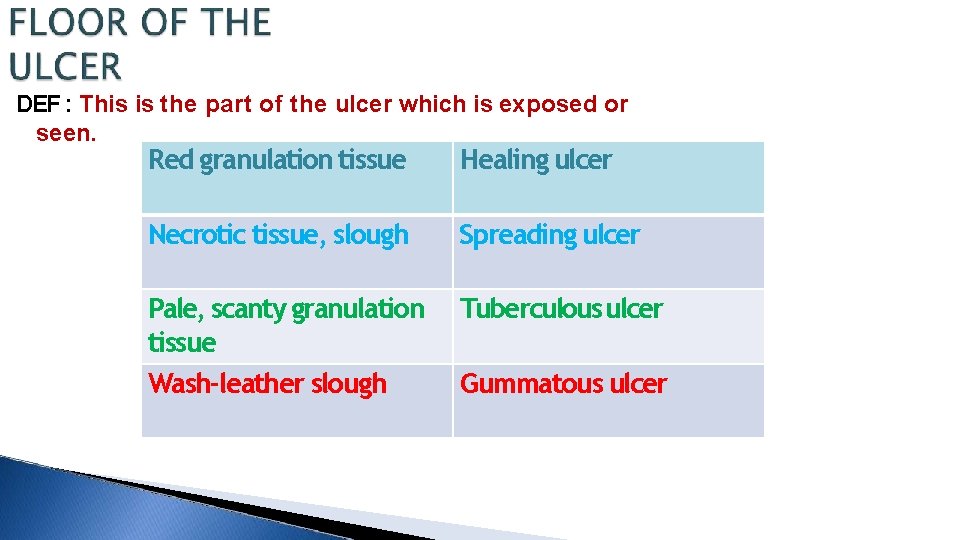 FLOOR OF THE ULCER

DEF : This is the part of the ulcer which is exposed or seen.

| Red granulation tissue | Healing ulcer |
|---|---|
| Necrotic tissue, slough | Spreading ulcer |
| Pale, scanty granulation tissue | Tuberculous ulcer |
| Wash-leather slough | Gummatous ulcer |